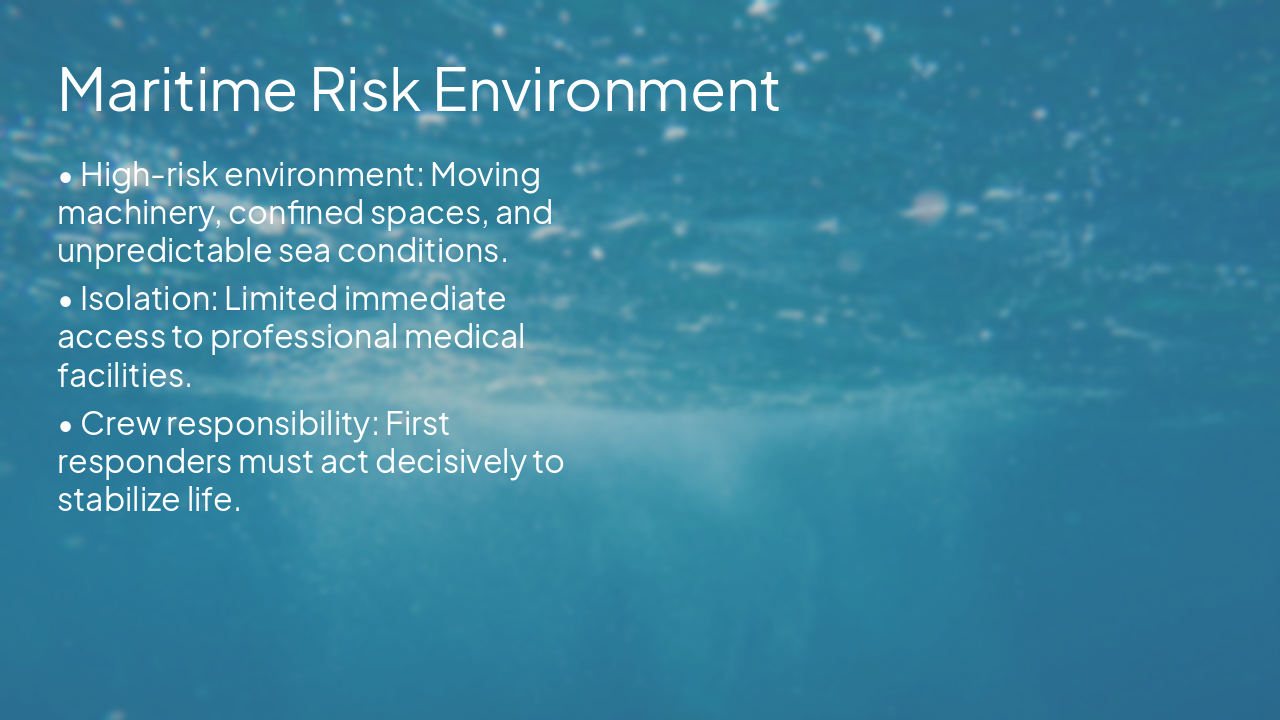 Maritime Risk Environment

• High-risk environment: Moving machinery, confined spaces, and unpredictable sea conditions.

• Isolation: Limited immediate access to professional medical facilities.

• Crew responsibility: First responders must act decisively to stabilize life.